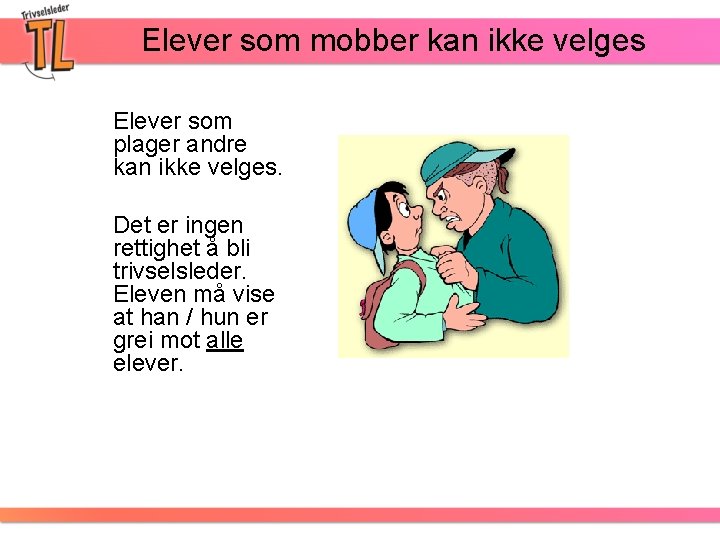 Trivselsleder
TL

Elever som mobber kan ikke velges

Elever som plager andre kan ikke velges.

Det er ingen rettighet å bli trivselsleder. Eleven må vise at han / hun er grei mot alle elever.